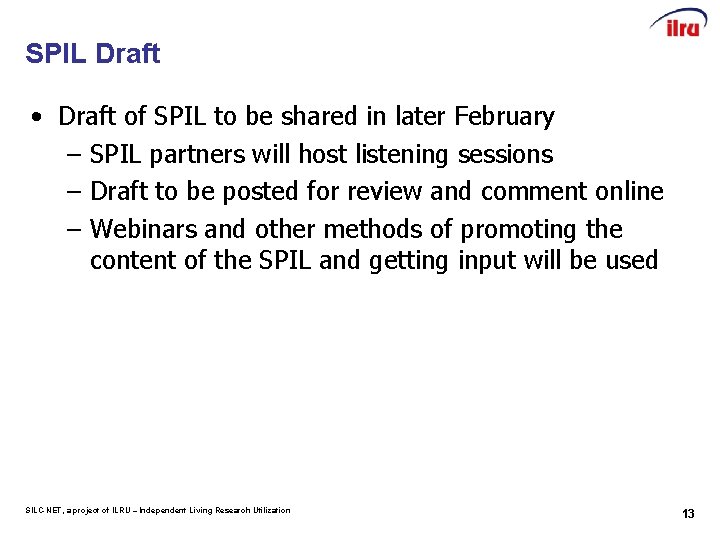 ilru

SPIL Draft

• Draft of SPIL to be shared in later February
– SPIL partners will host listening sessions
– Draft to be posted for review and comment online
– Webinars and other methods of promoting the content of the SPIL and getting input will be used

SILC-NET, a project of ILRU – Independent Living Research Utilization

13